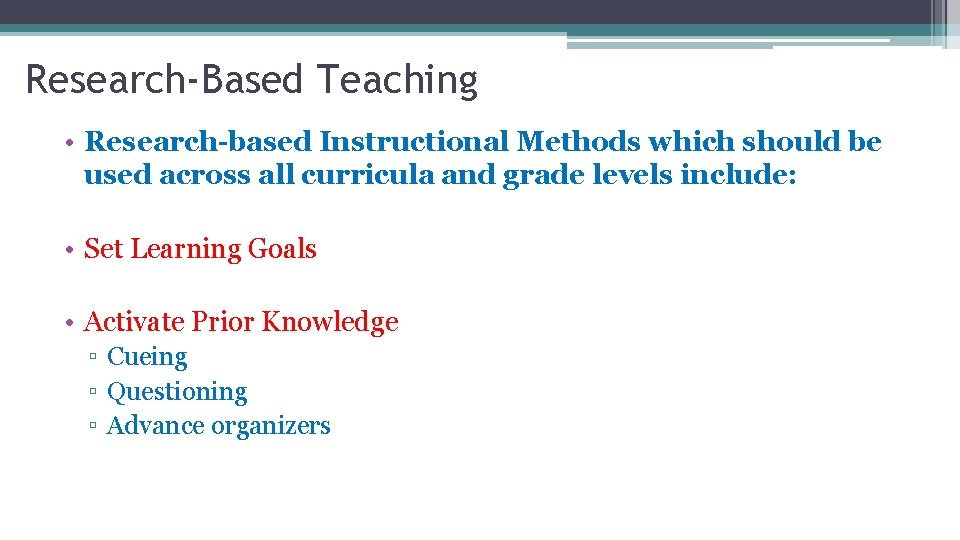 Research-Based Teaching

• Research-based Instructional Methods which should be used across all curricula and grade levels include:

• Set Learning Goals

• Activate Prior Knowledge
▫ Cueing
▫ Questioning
▫ Advance organizers